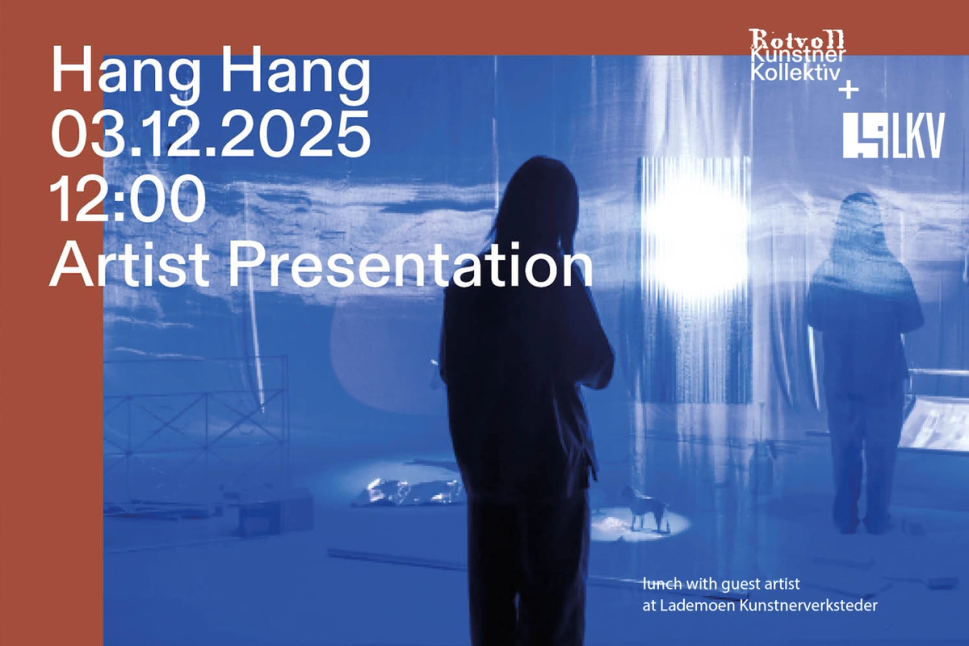 Hang Hang
03.12.2025
12:00
Artist Presentation

Rotvoll Kunstner Kollektiv
+
LKV

lunch with guest artist
at Lademoen Kunstnerverksteder